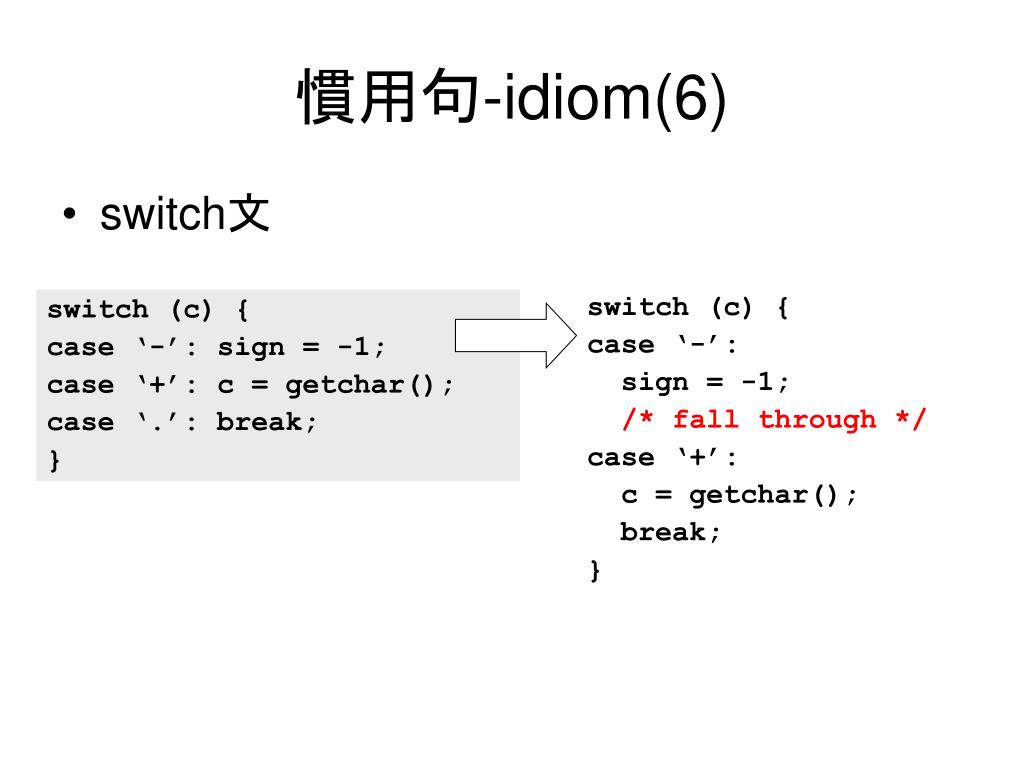 慣用句-idiom(6)

• switch文

switch (c) {
case ‘-’: sign = -1;
case ‘+’: c = getchar();
case ‘.’: break;
}

switch (c) {
case ‘-’:
  sign = -1;
  /* fall through */
case ‘+’:
  c = getchar();
  break;
}